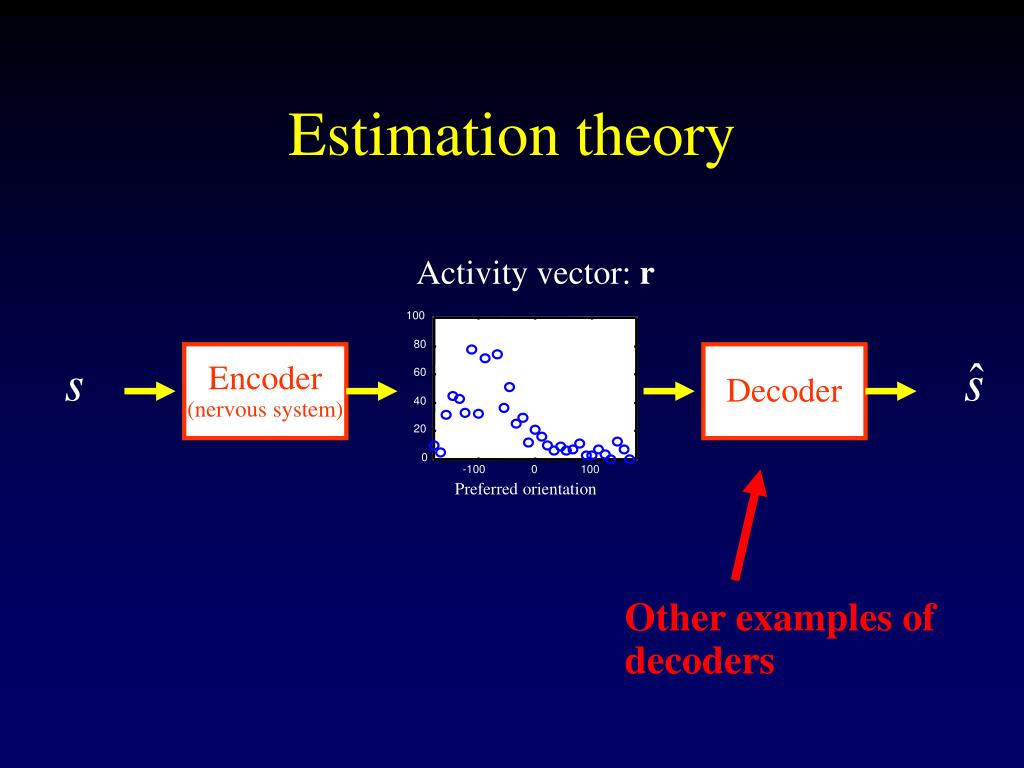 Estimation theory

Activity vector: **r**

$s$

Encoder
(nervous system)

100
80
60
40
20
0
-100
0
100
Preferred orientation

Decoder

$\hat{s}$

Other examples of decoders